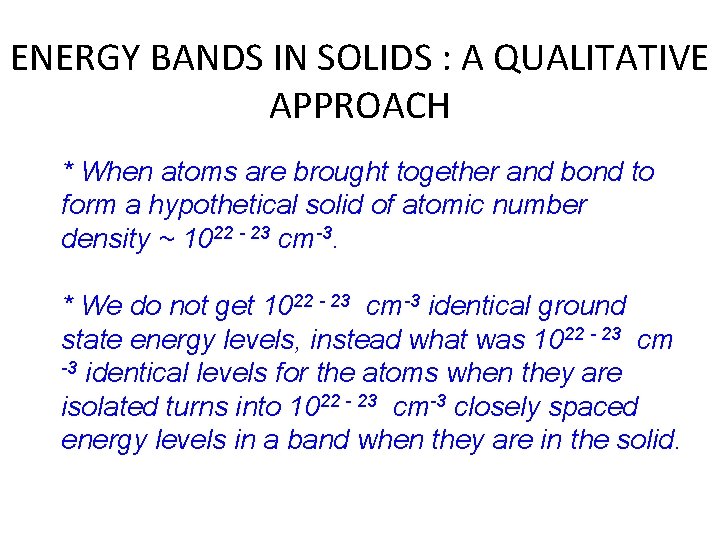 ENERGY BANDS IN SOLIDS : A QUALITATIVE APPROACH

* When atoms are brought together and bond to form a hypothetical solid of atomic number density ~ $10^{22-23}$ $cm^{-3}$.

* We do not get $10^{22-23}$ $cm^{-3}$ identical ground state energy levels, instead what was $10^{22-23}$ $cm^{-3}$ identical levels for the atoms when they are isolated turns into $10^{22-23}$ $cm^{-3}$ closely spaced energy levels in a band when they are in the solid.